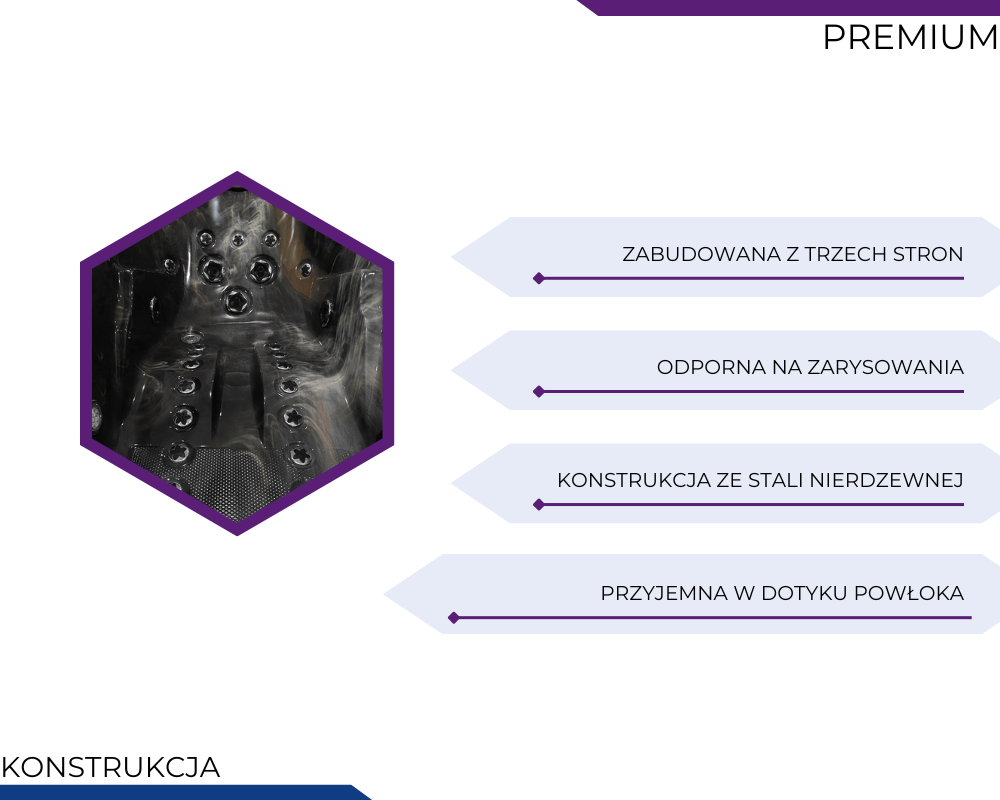 PREMIUM

ZABUDOWANA Z TRZECH STRON

ODPORNA NA ZARYSOWANIA

KONSTRUKCJA ZE STALI NIERDZEWNEJ

PRZYJEMNA W DOTYKU POWŁOKA

KONSTRUKCJA